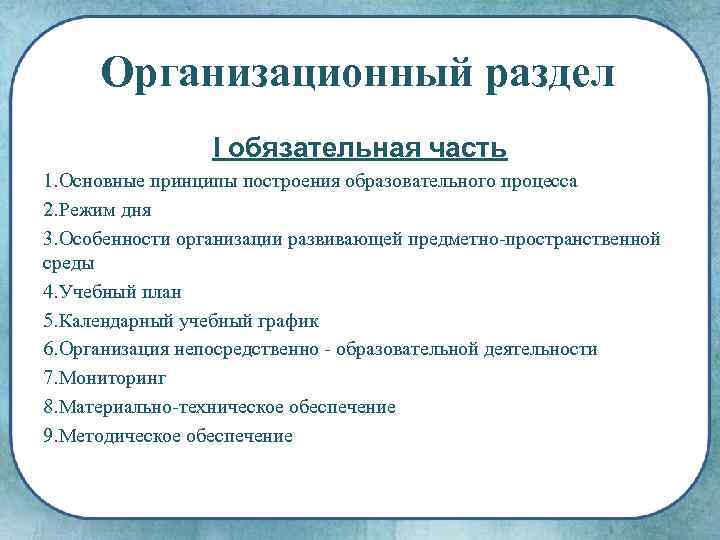 Организационный раздел

I обязательная часть

1.Основные принципы построения образовательного процесса

2.Режим дня

3.Особенности организации развивающей предметно-пространственной среды

4.Учебный план

5.Календарный учебный график

6.Организация непосредственно - образовательной деятельности

7.Мониторинг

8.Материально-техническое обеспечение

9.Методическое обеспечение